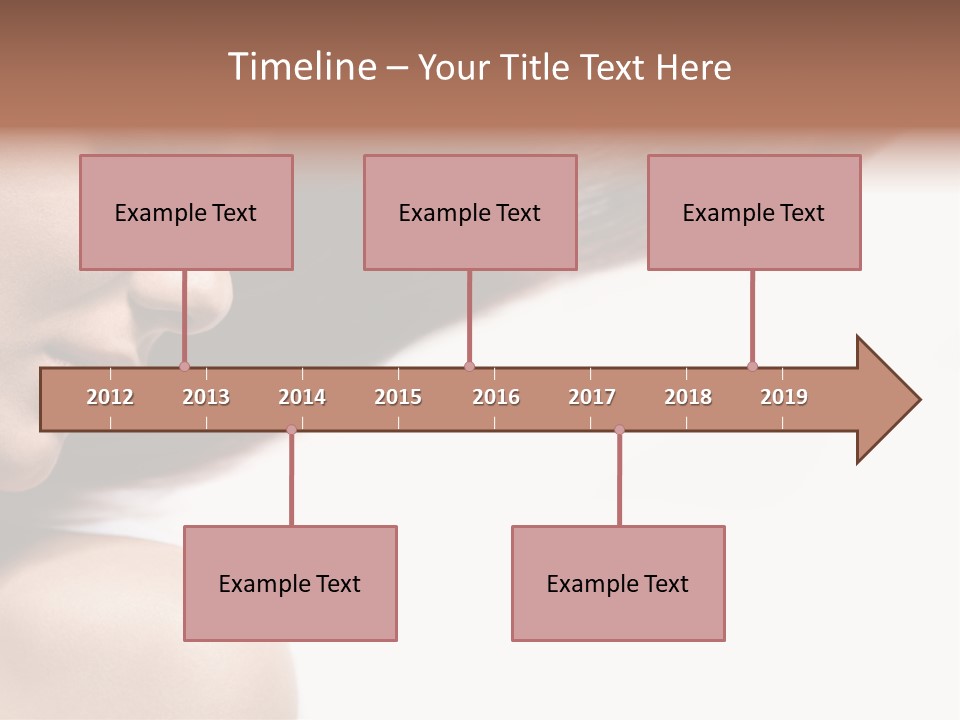 Timeline – Your Title Text Here

Example Text

Example Text

Example Text

2012 2013 2014 2015 2016 2017 2018 2019

Example Text

Example Text